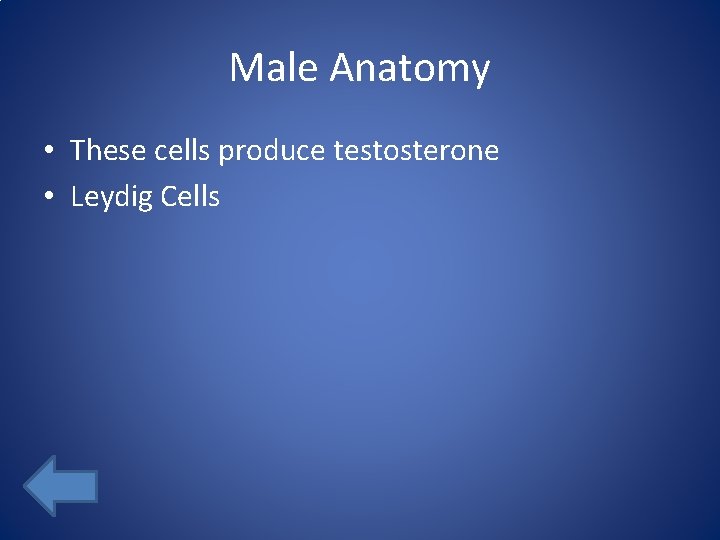 Male Anatomy

• These cells produce testosterone
• Leydig Cells